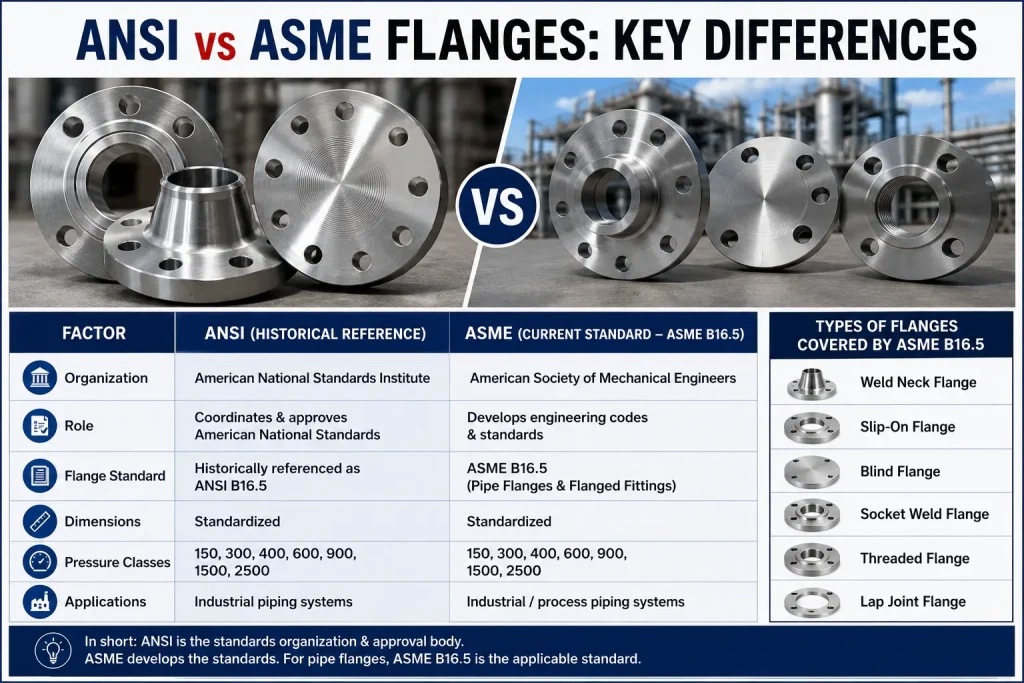 ANSI vs ASME FLANGES: KEY DIFFERENCES

VS

| FACTOR | ANSI (HISTORICAL REFERENCE) | ASME (CURRENT STANDARD – ASME B16.5) |
|---|---|---|
| Organization | American National Standards Institute | American Society of Mechanical Engineers |
| Role | Coordinates & approves American National Standards | Develops engineering codes & standards |
| Flange Standard | Historically referenced as ANSI B16.5 | ASME B16.5 (Pipe Flanges & Flanged Fittings) |
| Dimensions | Standardized | Standardized |
| Pressure Classes | 150, 300, 400, 600, 900, 1500, 2500 | 150, 300, 400, 600, 900, 1500, 2500 |
| Applications | Industrial piping systems | Industrial / process piping systems |

TYPES OF FLANGES COVERED BY ASME B16.5

Weld Neck Flange
Slip-On Flange
Blind Flange
Socket Weld Flange
Threaded Flange
Lap Joint Flange

In short: ANSI is the standards organization & approval body.
ASME develops the standards. For pipe flanges, ASME B16.5 is the applicable standard.